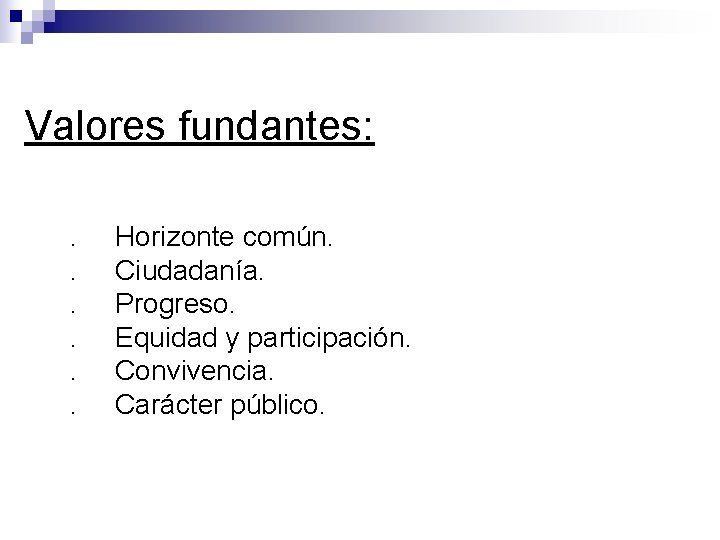 Valores fundantes:

. Horizonte común.
. Ciudadanía.
. Progreso.
. Equidad y participación.
. Convivencia.
. Carácter público.